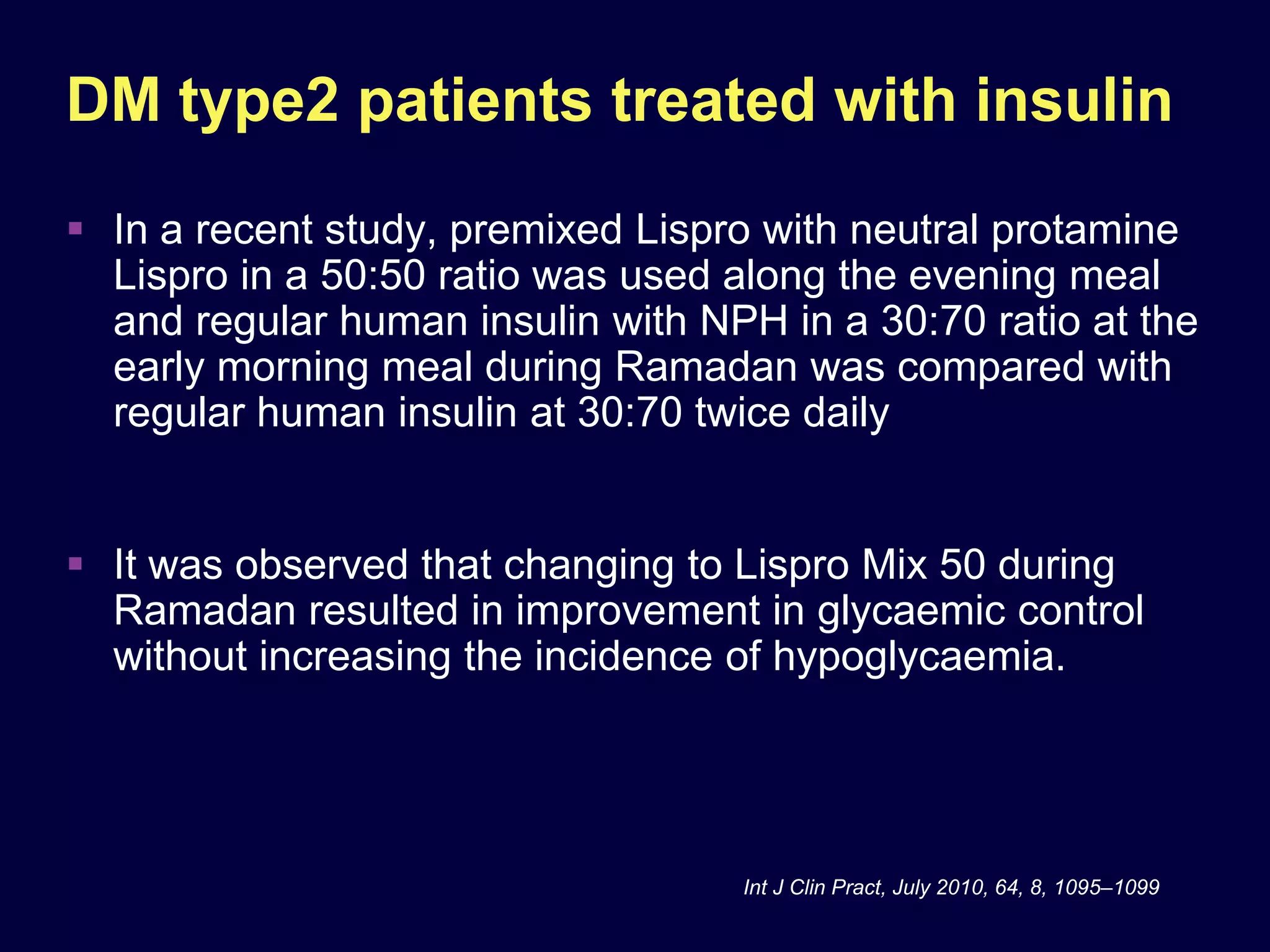 DM type2 patients treated with insulin

▪ In a recent study, premixed Lispro with neutral protamine Lispro in a 50:50 ratio was used along the evening meal and regular human insulin with NPH in a 30:70 ratio at the early morning meal during Ramadan was compared with regular human insulin at 30:70 twice daily

▪ It was observed that changing to Lispro Mix 50 during Ramadan resulted in improvement in glycaemic control without increasing the incidence of hypoglycaemia.

Int J Clin Pract, July 2010, 64, 8, 1095–1099